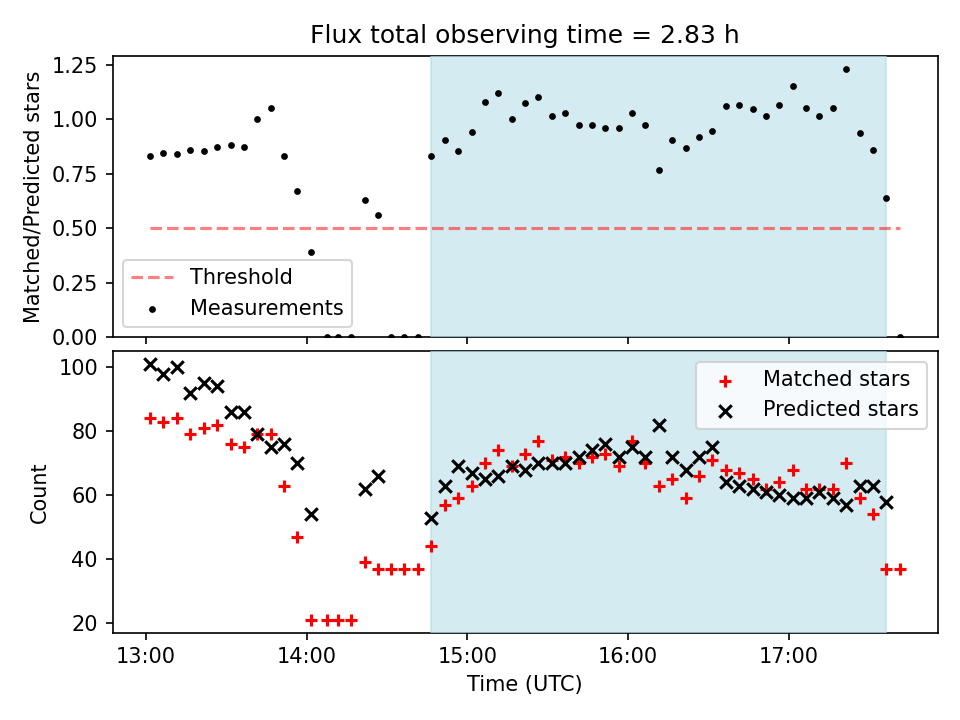 Flux total observing time = 2.83 h

Matched/Predicted stars

1.25
1.00
0.75
0.50
0.25
0.00

Threshold
Measurements

Count

100
80
60
40
20

Matched stars
Predicted stars

13:00
14:00
15:00
16:00
17:00

Time (UTC)